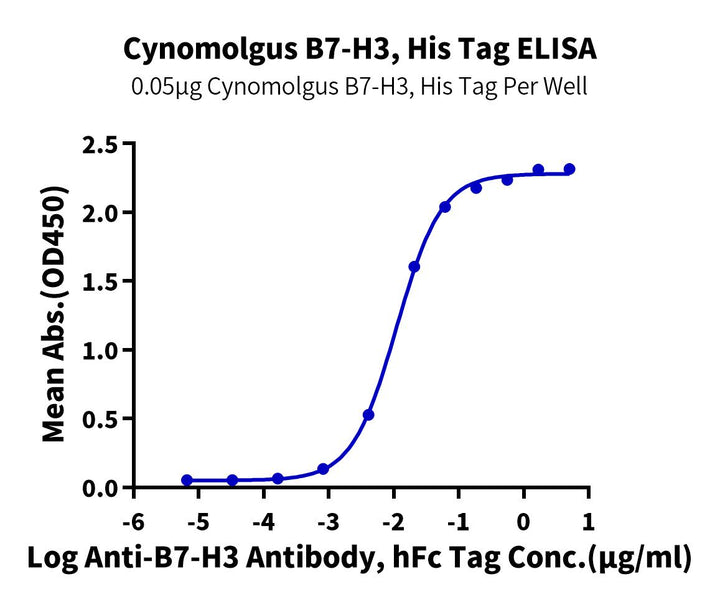 Cynomolgus B7-H3, His Tag ELISA
0.05μg Cynomolgus B7-H3, His Tag Per Well

Mean Abs.(OD450)

2.5
2.0
1.5
1.0
0.5
0.0

-6 -5 -4 -3 -2 -1 0 1

Log Anti-B7-H3 Antibody, hFc Tag Conc.(μg/ml)